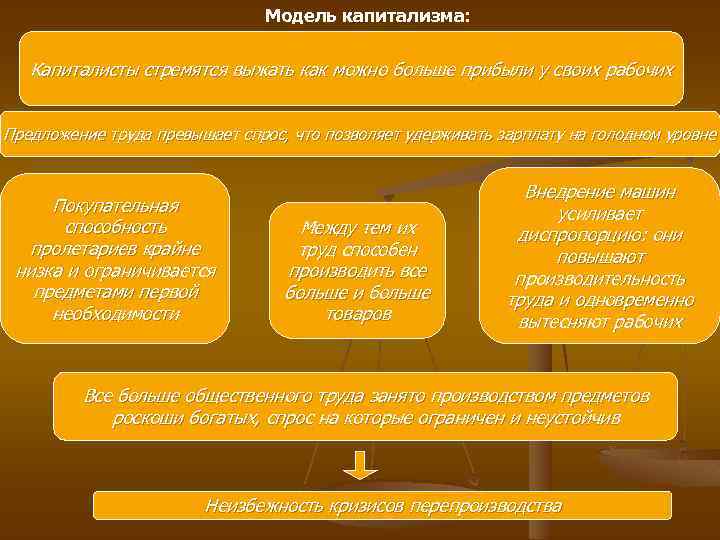 Модель капитализма:

Капиталисты стремятся выжать как можно больше прибыли у своих рабочих

Предложение труда превышает спрос, что позволяет удерживать зарплату на голодном уровне

Покупательная способность пролетариев крайне низка и ограничивается предметами первой необходимости

Между тем их труд способен производить все больше и больше товаров

Внедрение машин усиливает диспропорцию: они повышают производительность труда и одновременно вытесняют рабочих

Все больше общественного труда занято производством предметов роскоши богатых, спрос на которые ограничен и неустойчив

Неизбежность кризисов перепроизводства